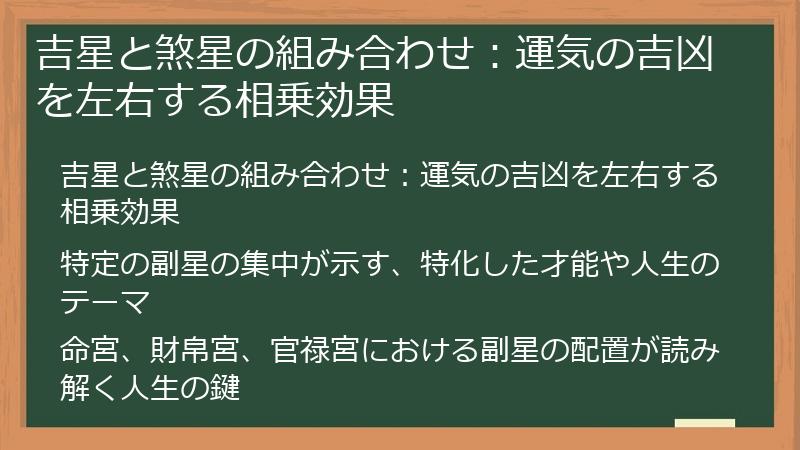 吉星と煞星の組み合わせ：運気の吉凶を左右する相乗効果

吉星と煞星の組み合わせ：運気の吉凶を左右する相乗効果

特定の副星の集中が示す、特化した才能や人生のテーマ

命宮、財帛宮、官禄宮における副星の配置が読み解く人生の鍵